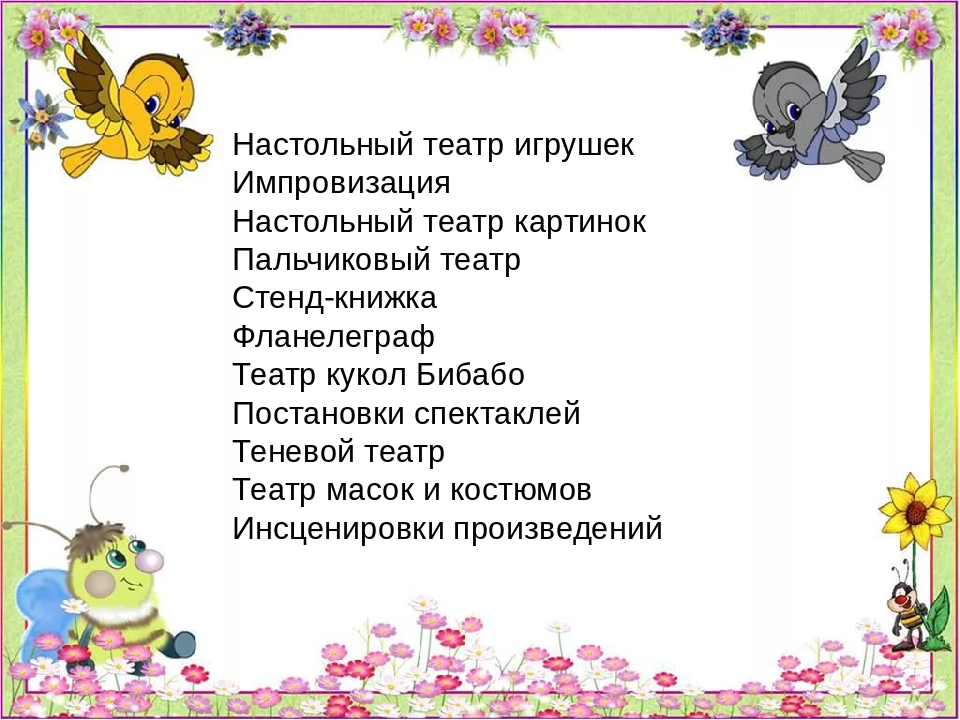 Настольный театр игрушек
Импровизация
Настольный театр картинок
Пальчиковый театр
Стенд-книжка
Фланелеграф
Театр кукол Бибабо
Постановки спектаклей
Теневой театр
Театр масок и костюмов
Инсценировки произведений